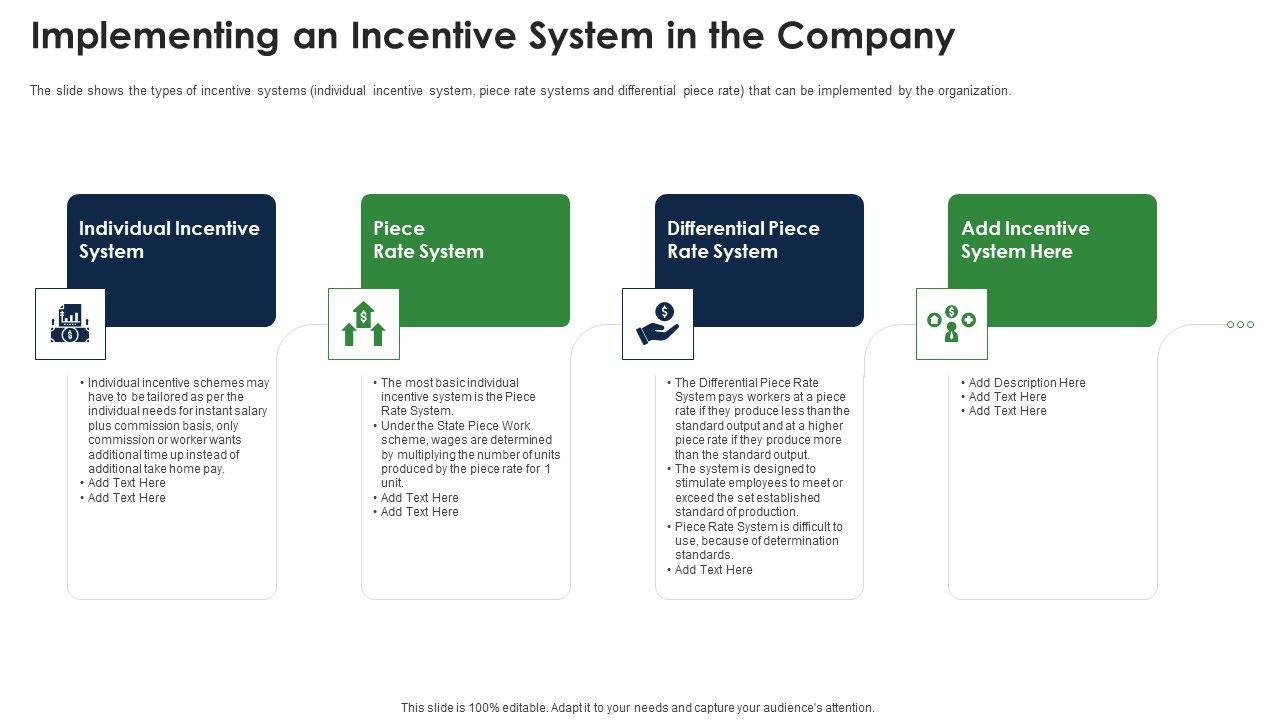 Implementing an Incentive System in the Company

The slide shows the types of incentive systems (individual incentive system, piece rate systems and differential piece rate) that can be implemented by the organization.

Individual Incentive System

• Individual incentive schemes may have to be tailored as per the individual needs for instant salary plus commission basis, only commission or worker wants additional time up instead of additional take home pay.
• Add Text Here
• Add Text Here

Piece Rate System

• The most basic individual incentive system is the Piece Rate System.
• Under the State Piece Work scheme, wages are determined by multiplying the number of units produced by the piece rate for 1 unit.
• Add Text Here
• Add Text Here

Differential Piece Rate System

• The Differential Piece Rate System pays workers at a piece rate if they produce less than the standard output and at a higher piece rate if they produce more than the standard output.
• The system is designed to stimulate employees to meet or exceed the set established standard of production.
• Piece Rate System is difficult to use, because of determination standards.
• Add Text Here

Add Incentive System Here

• Add Description Here
• Add Text Here
• Add Text Here

This slide is 100% editable. Adapt it to your needs and capture your audience's attention.